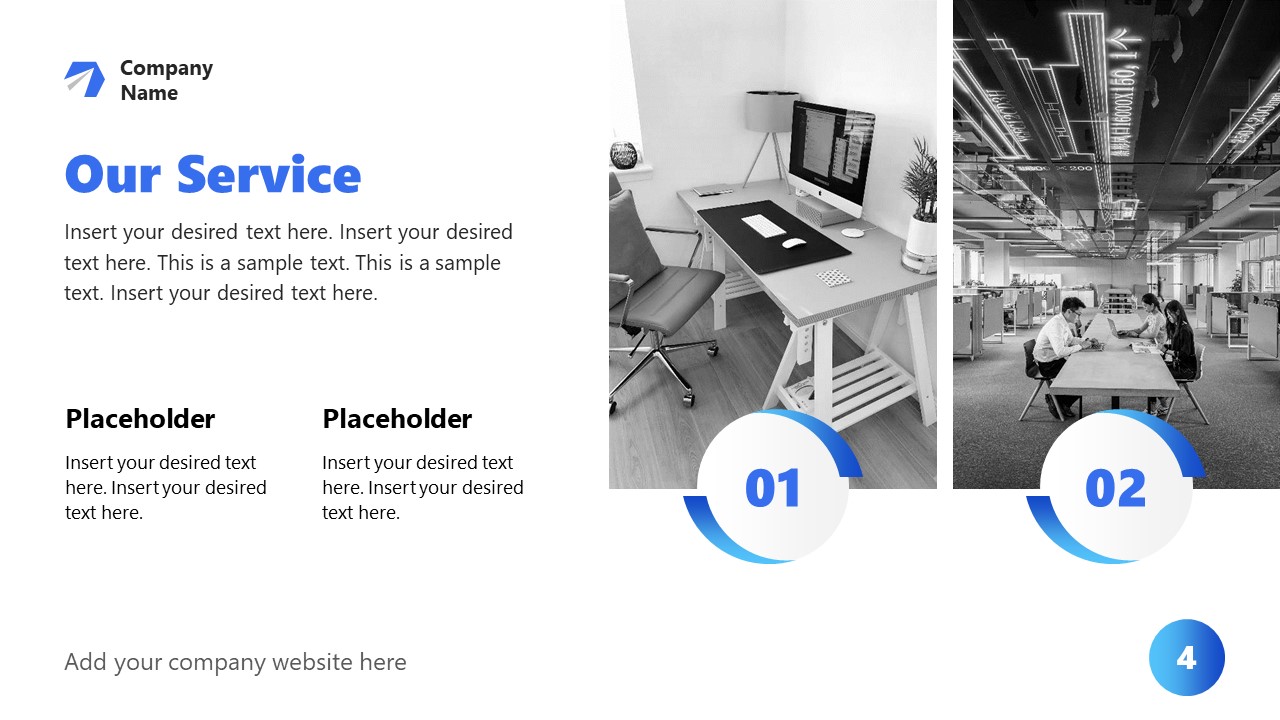 Company Name

Our Service

Insert your desired text here. Insert your desired text here. This is a sample text. This is a sample text. Insert your desired text here.

Placeholder

Insert your desired text here. Insert your desired text here.

Placeholder

Insert your desired text here. Insert your desired text here.

01

02

Add your company website here

4